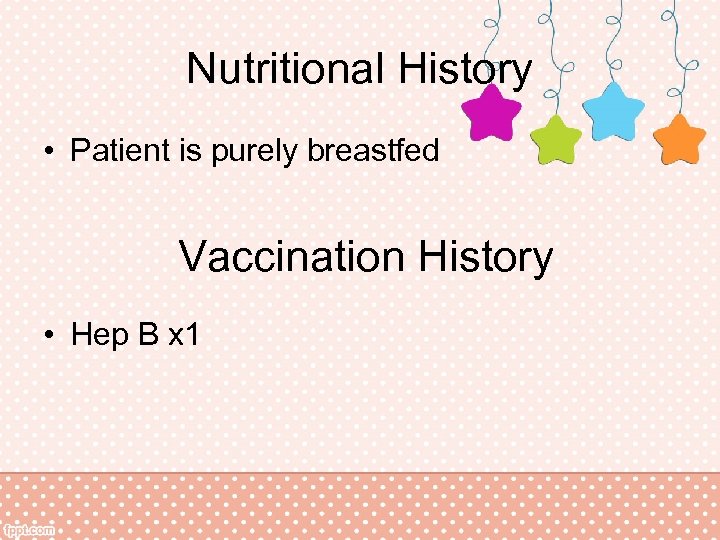 Nutritional History

• Patient is purely breastfed

Vaccination History

• Hep B x1

fppt.com